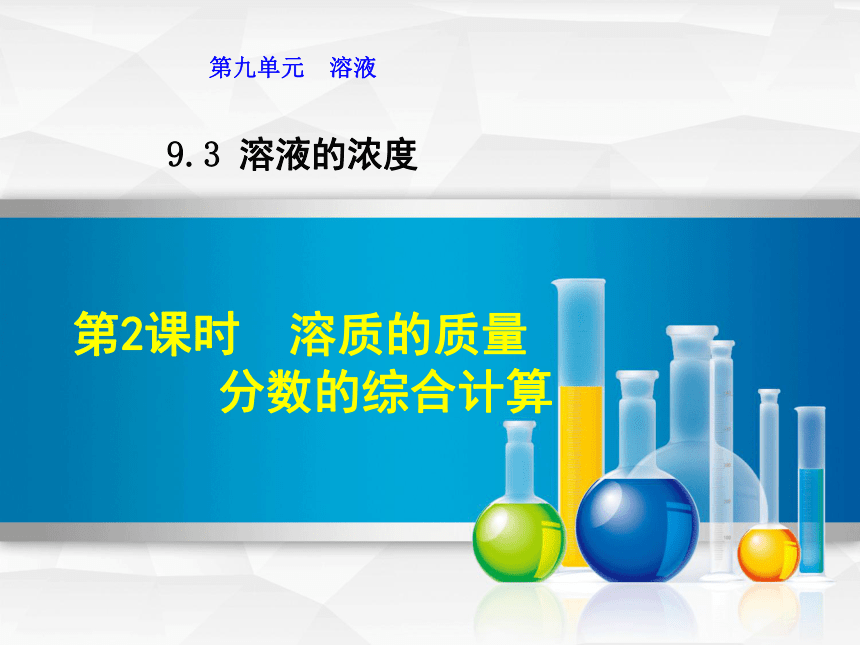 第九单元　溶液

9.3 溶液的浓度

第2课时　溶质的质量分数的综合计算